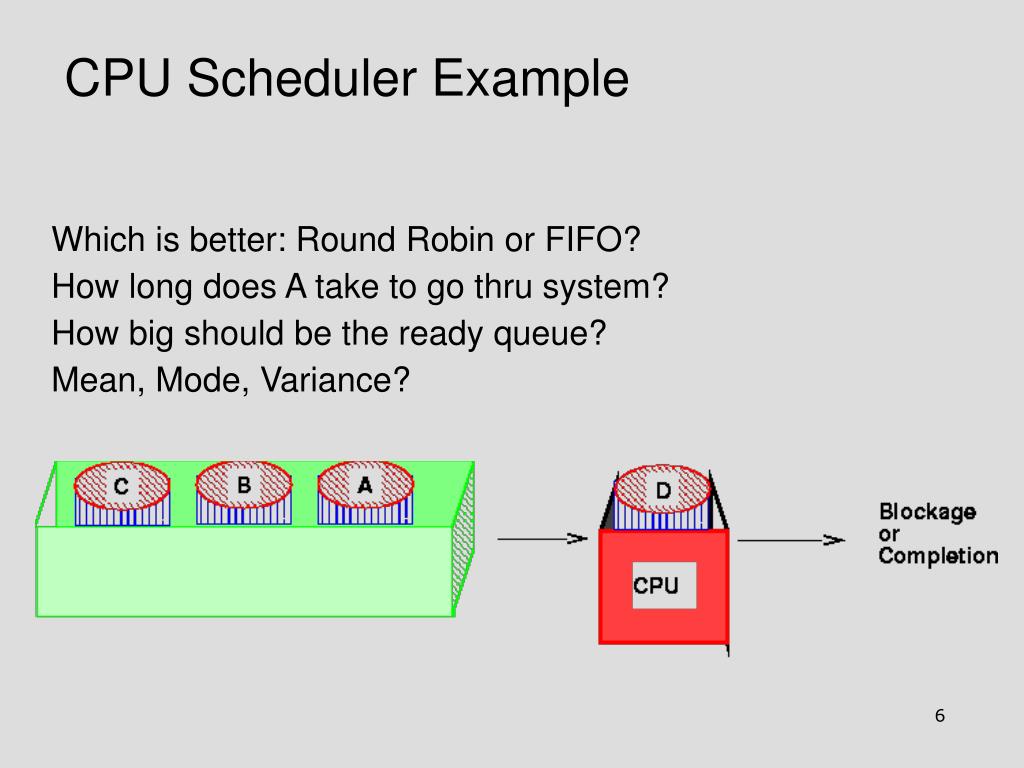 CPU Scheduler Example

Which is better: Round Robin or FIFO?
How long does A take to go thru system?
How big should be the ready queue?
Mean, Mode, Variance?

C
B
A
D
CPU
Blockage or Completion

6